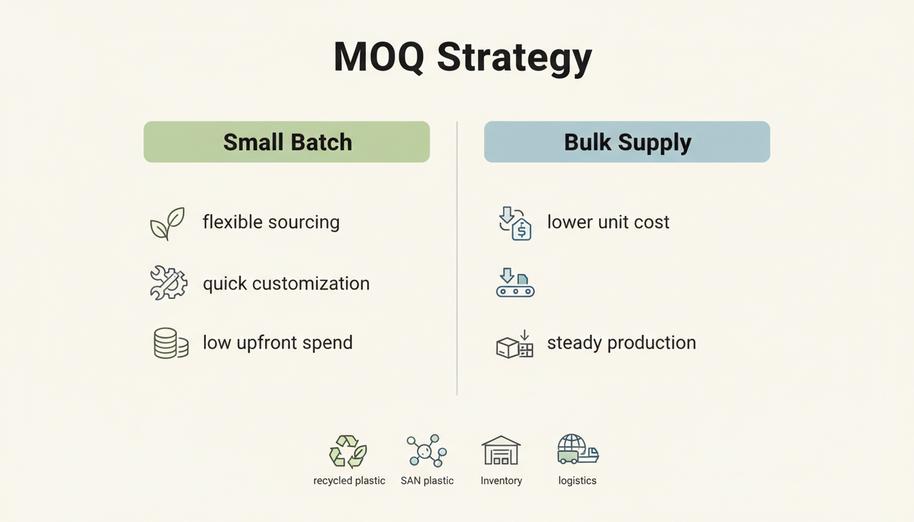 MOQ Strategy

Small Batch

flexible sourcing

quick customization

low upfront spend

Bulk Supply

lower unit cost

steady production

recycled plastic

SAN plastic

Inventory

logistics